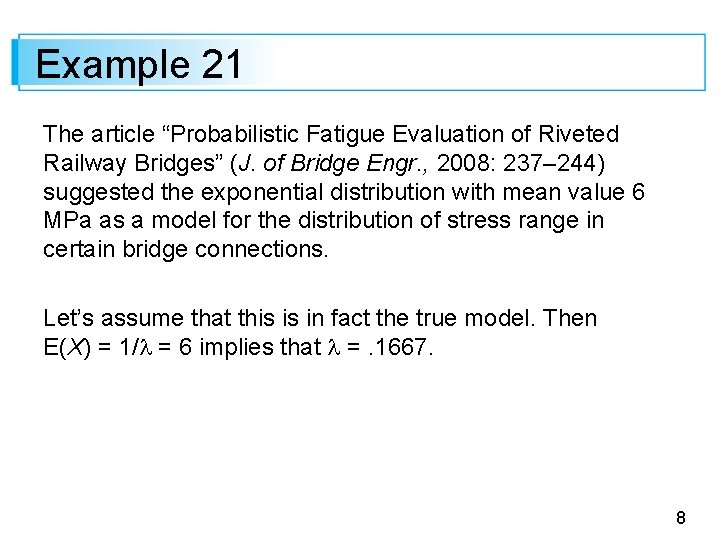 Example 21

The article “Probabilistic Fatigue Evaluation of Riveted Railway Bridges” (J. of Bridge Engr., 2008: 237–244) suggested the exponential distribution with mean value 6 MPa as a model for the distribution of stress range in certain bridge connections.

Let’s assume that this is in fact the true model. Then $E(X) = 1/\lambda = 6$ implies that $\lambda = .1667$.

8